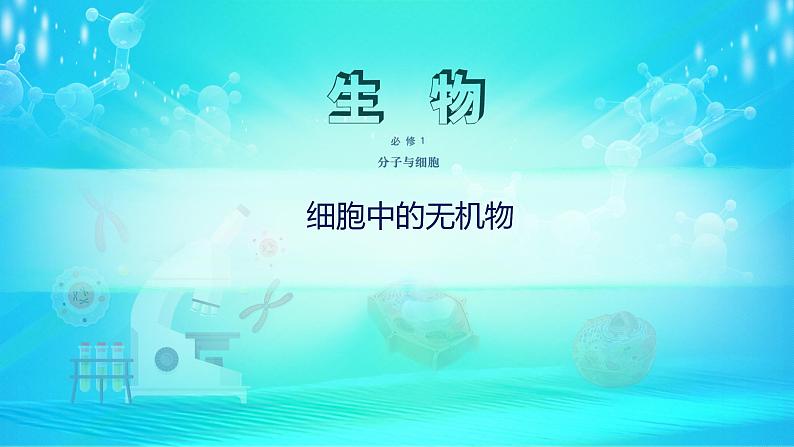 生 物

必 修 1

分子与细胞

细胞中的无机物